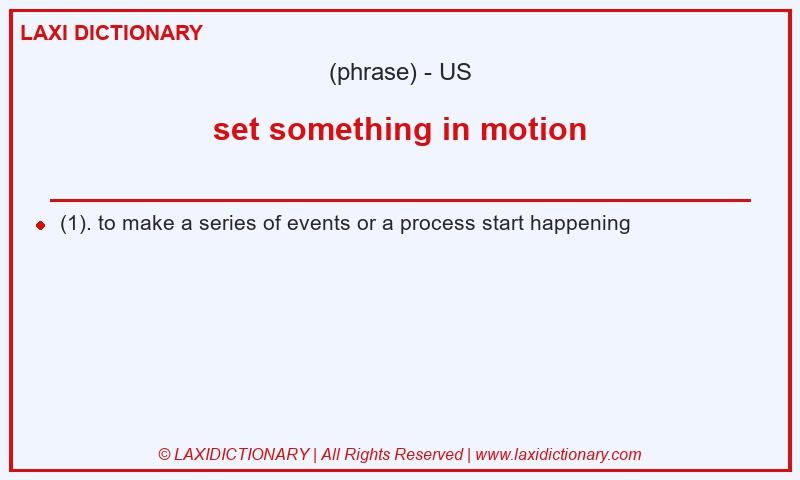 LAXI DICTIONARY

(phrase) - US

set something in motion

(1). to make a series of events or a process start happening

© LAXIDICTIONARY | All Rights Reserved | www.laxidictionary.com